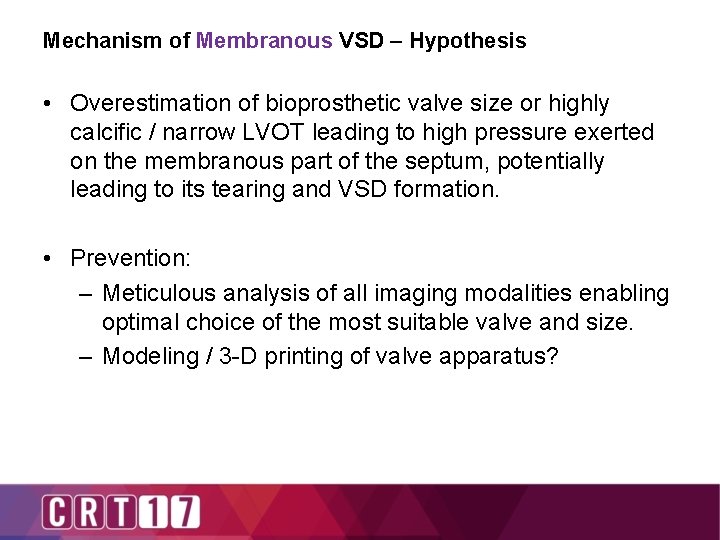 Mechanism of Membranous VSD – Hypothesis

• Overestimation of bioprosthetic valve size or highly calcific / narrow LVOT leading to high pressure exerted on the membranous part of the septum, potentially leading to its tearing and VSD formation.

• Prevention:
– Meticulous analysis of all imaging modalities enabling optimal choice of the most suitable valve and size.
– Modeling / 3-D printing of valve apparatus?

CRT17